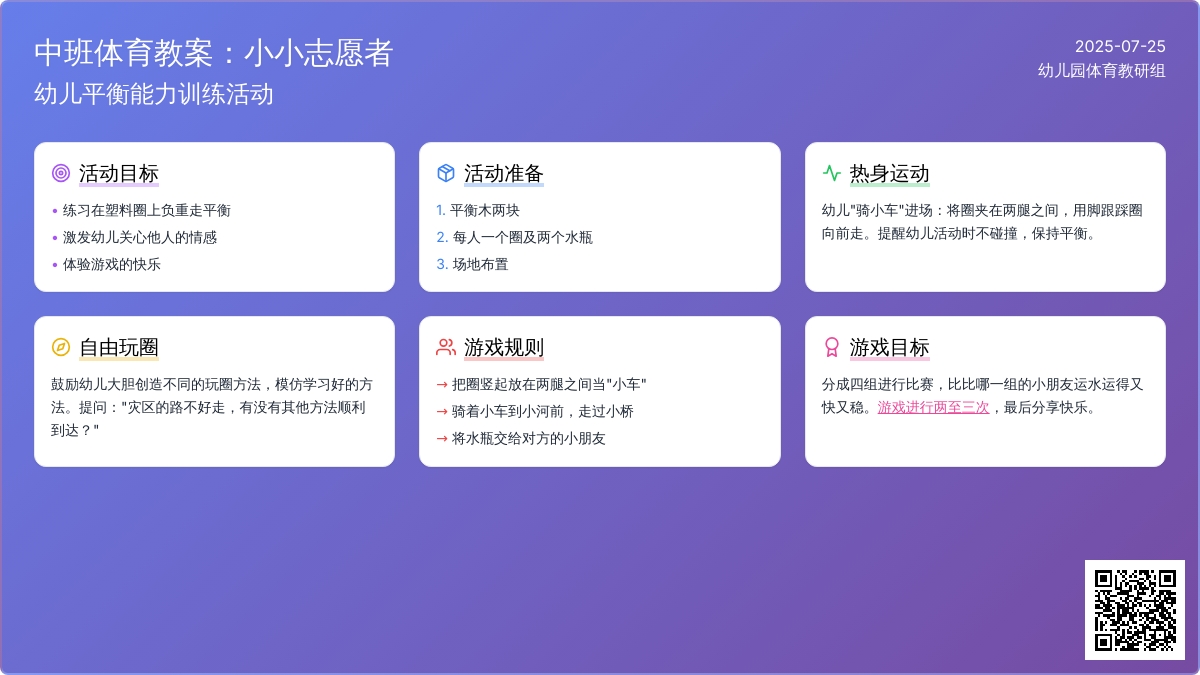 中班体育教案：小小志愿者
幼儿平衡能力训练活动

2025-07-25
幼儿园体育教研组

活动目标
• 练习在塑料圈上负重走平衡
• 激发幼儿关心他人的情感
• 体验游戏的快乐

活动准备
1. 平衡木两块
2. 每人一个圈及两个水瓶
3. 场地布置

热身运动
幼儿"骑小车"进场：将圈夹在两腿之间，用脚跟踩圈向前走。提醒幼儿活动时不碰撞，保持平衡。

自由玩圈
鼓励幼儿大胆创造不同的玩圈方法，模仿学习好的方法。提问："灾区的路不好走，有没有其他方法顺利到达？"

游戏规则
→ 把圈竖起放在两腿之间当"小车"
→ 骑着小车到小河前，走过小桥
→ 将水瓶交给对方的小朋友

游戏目标
分成四组进行比赛，比比哪一组的小朋友运水运得又快又稳。游戏进行两至三次，最后分享快乐。